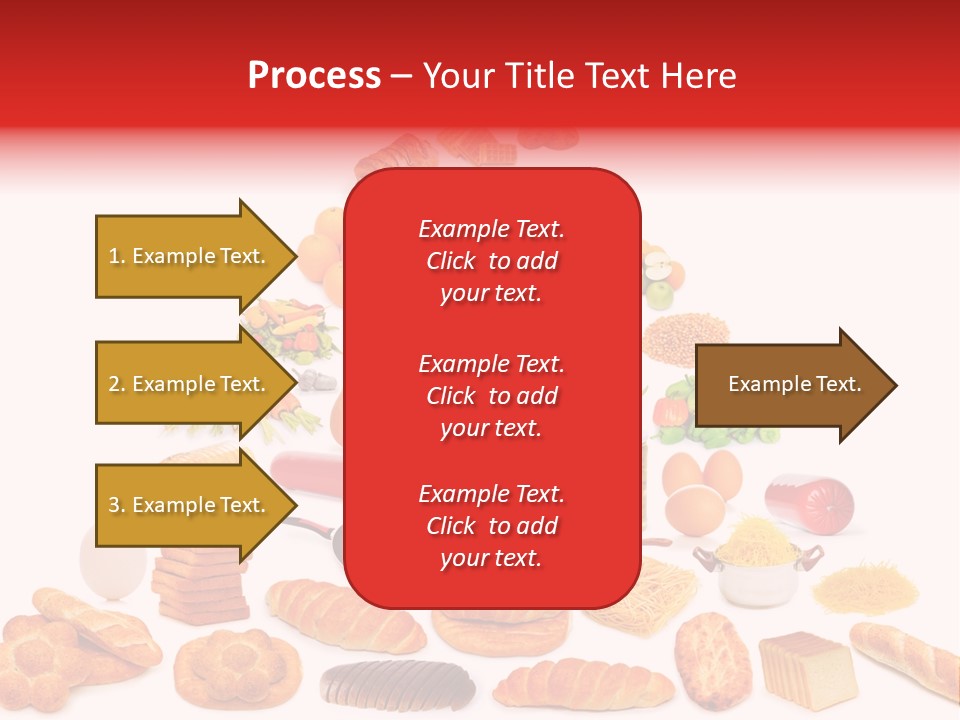 Process – Your Title Text Here

1. Example Text.

2. Example Text.

3. Example Text.

Example Text. Click to add your text.

Example Text. Click to add your text.

Example Text. Click to add your text.

Example Text.